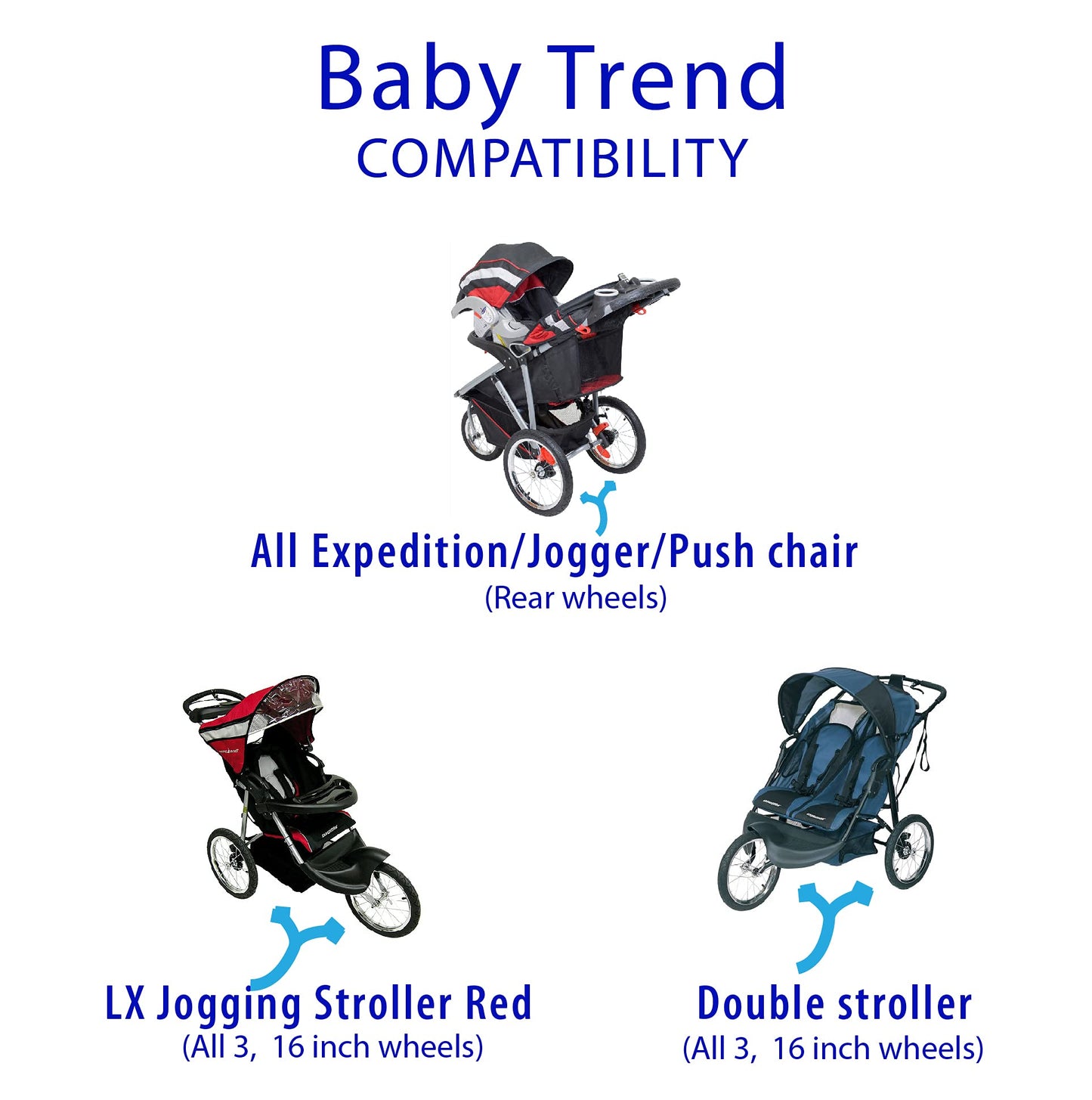 Baby Trend
COMPATIBILITY

All Expedition/Jogger/Push chair
(Rear wheels)

LX Jogging Stroller Red
(All 3, 16 inch wheels)

Double stroller
(All 3, 16 inch wheels)